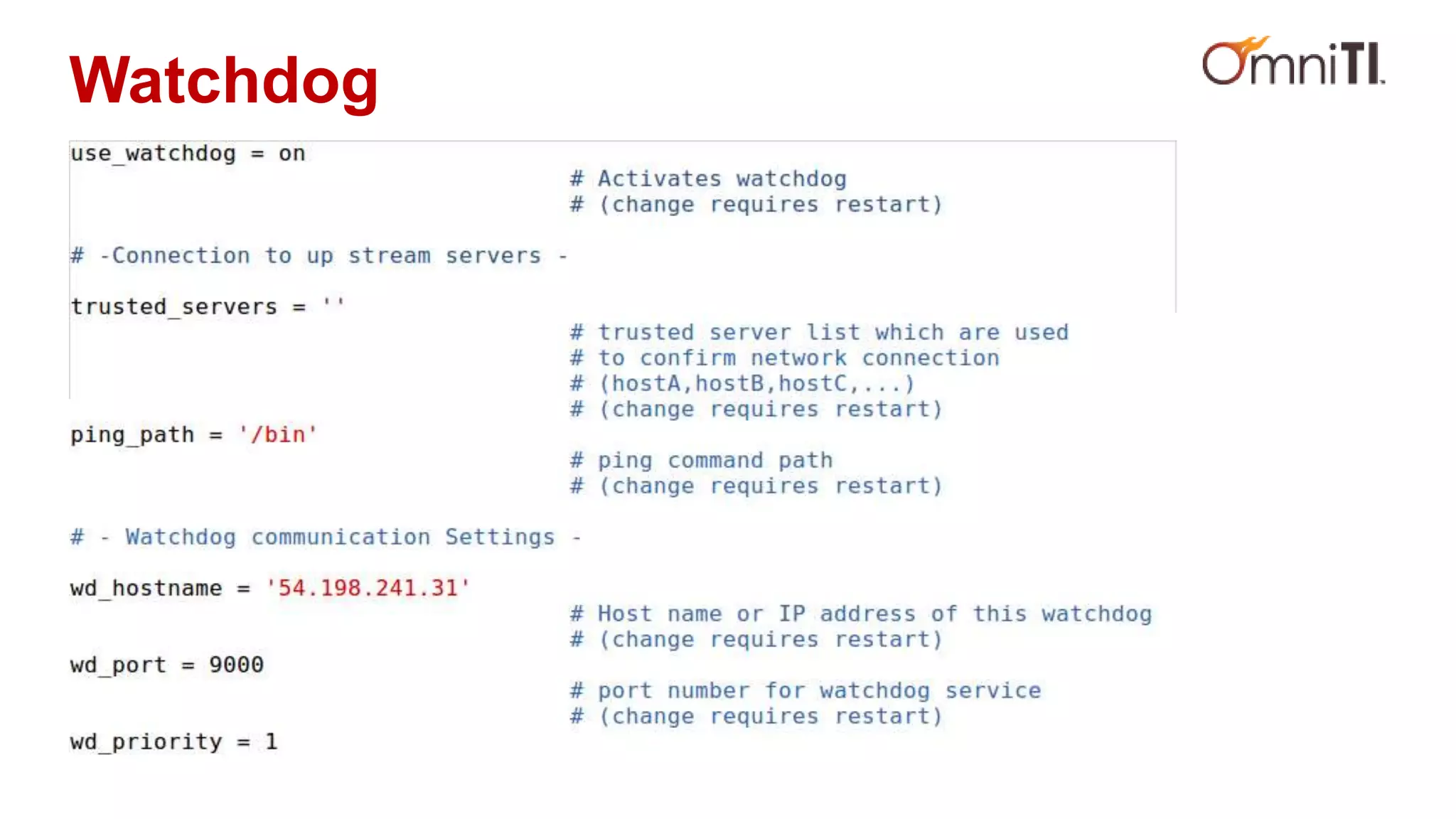 Watchdog

OmniTI

use_watchdog = on
# Activates watchdog
# (change requires restart)

# -Connection to up stream servers -

trusted_servers = ''
# trusted server list which are used
# to confirm network connection
# (hostA,hostB,hostC,...)
# (change requires restart)
ping_path = '/bin'
# ping command path
# (change requires restart)

# - Watchdog communication Settings -

wd_hostname = '54.198.241.31'
# Host name or IP address of this watchdog
# (change requires restart)
wd_port = 9000
# port number for watchdog service
# (change requires restart)
wd_priority = 1